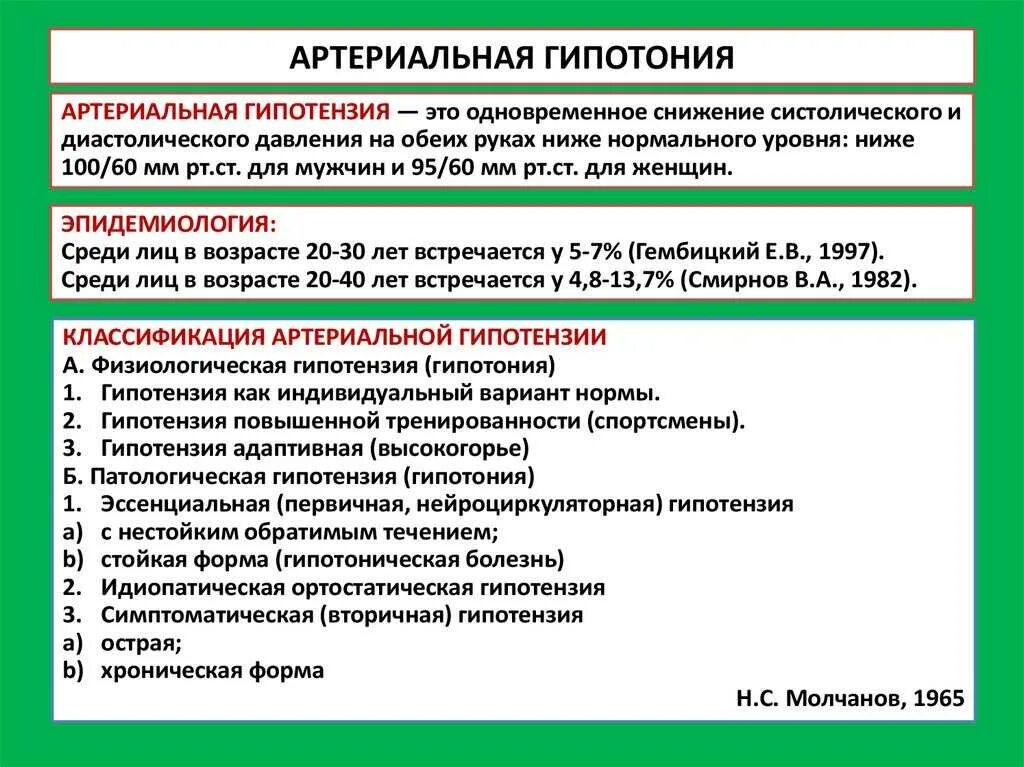 АРТЕРИАЛЬНАЯ ГИПОТОНИЯ

АРТЕРИАЛЬНАЯ ГИПОТЕНЗИЯ — это одновременное снижение систолического и диастолического давления на обеих руках ниже нормального уровня: ниже 100/60 мм рт.ст. для мужчин и 95/60 мм рт.ст. для женщин.

ЭПИДЕМИОЛОГИЯ:
Среди лиц в возрасте 20-30 лет встречается у 5-7% (Гембицкий Е.В., 1997).
Среди лиц в возрасте 20-40 лет встречается у 4,8-13,7% (Смирнов В.А., 1982).

КЛАССИФИКАЦИЯ АРТЕРИАЛЬНОЙ ГИПОТЕНЗИИ
А. Физиологическая гипотензия (гипотония)
1. Гипотензия как индивидуальный вариант нормы.
2. Гипотензия повышенной тренированности (спортсмены).
3. Гипотензия адаптивная (высокогорье)
Б. Патологическая гипотензия (гипотония)
1. Эссенциальная (первичная, нейроциркуляторная) гипотензия
a) с нестойким обратимым течением;
b) стойкая форма (гипотоническая болезнь)
2. Идиопатическая ортостатическая гипотензия
3. Симптоматическая (вторичная) гипотензия
a) острая;
b) хроническая форма
Н.С. Молчанов, 1965